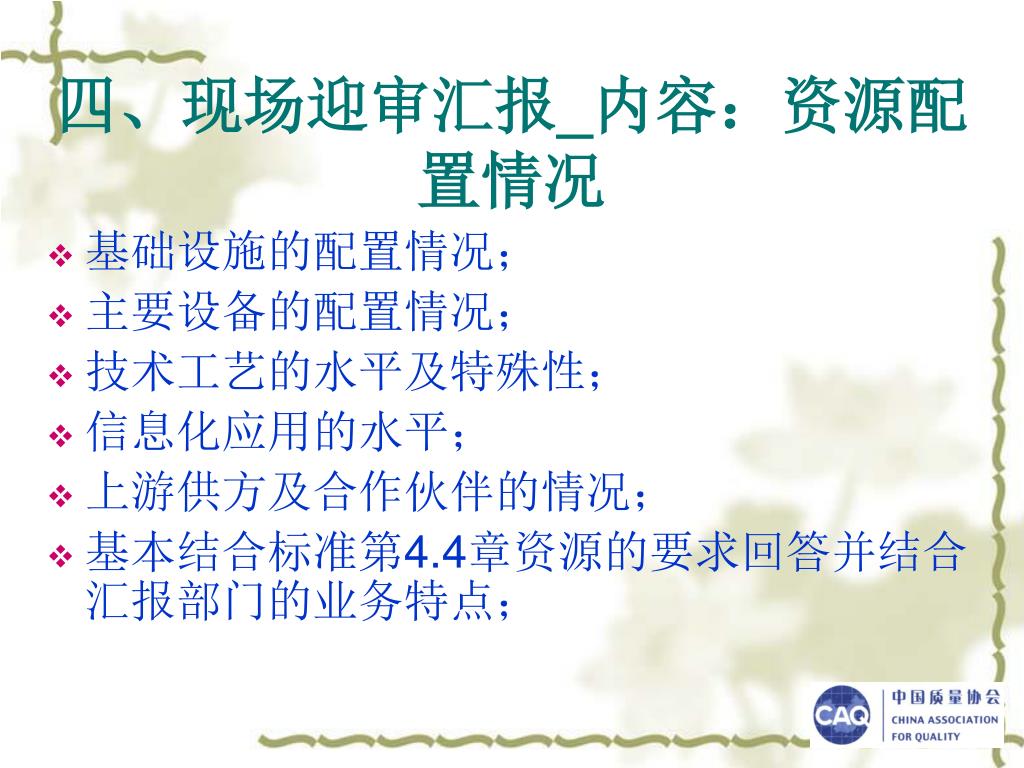 四、现场迎审汇报_内容：资源配置情况

❖ 基础设施的配置情况；
❖ 主要设备的配置情况；
❖ 技术工艺的水平及特殊性；
❖ 信息化应用的水平；
❖ 上游供方及合作伙伴的情况；
❖ 基本结合标准第4.4章资源的要求回答并结合汇报部门的业务特点；

CAQ 中国质量协会 CHINA ASSOCIATION FOR QUALITY